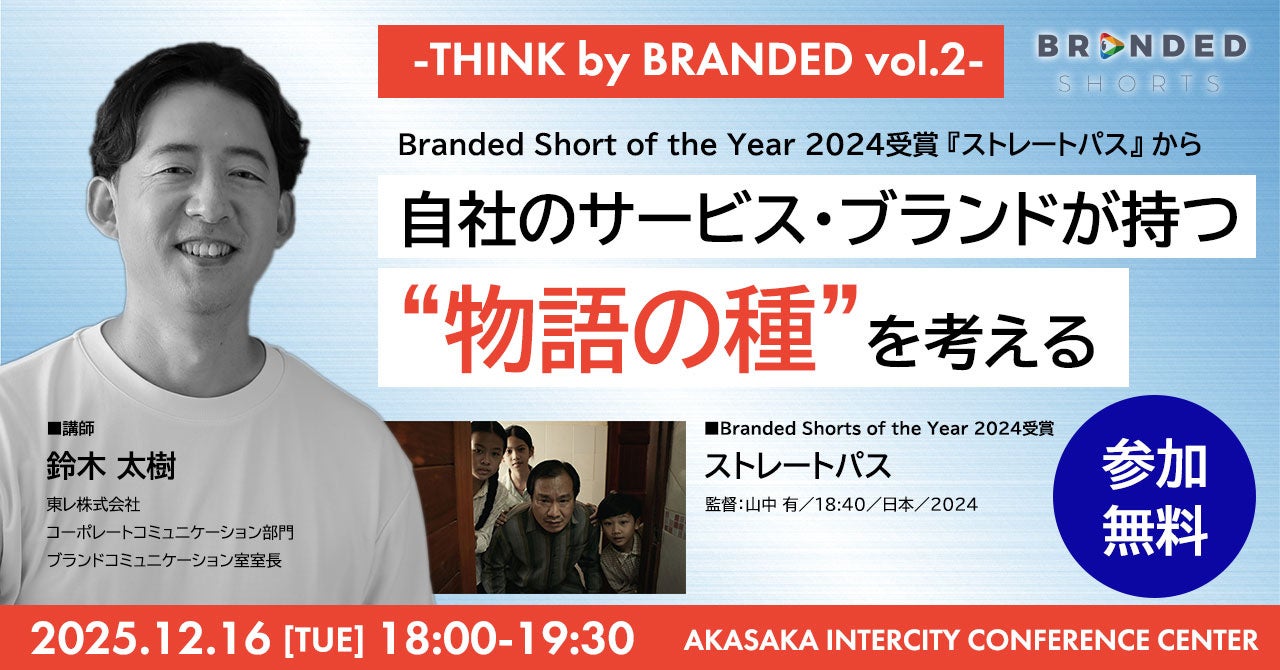 -THINK by BRANDED vol.2-

BRANDED SHORTS

Branded Short of the Year 2024受賞『ストレートパス』から

自社のサービス・ブランドが持つ

“物語の種”を考える

■講師
鈴木 太樹
東レ株式会社
コーポレートコミュニケーション部門
ブランドコミュニケーション室室長

■Branded Shorts of the Year 2024受賞
ストレートパス
監督:山中 有/18:40/日本/2024

参加無料

2025.12.16 [TUE] 18:00-19:30 AKASAKA INTERCITY CONFERENCE CENTER